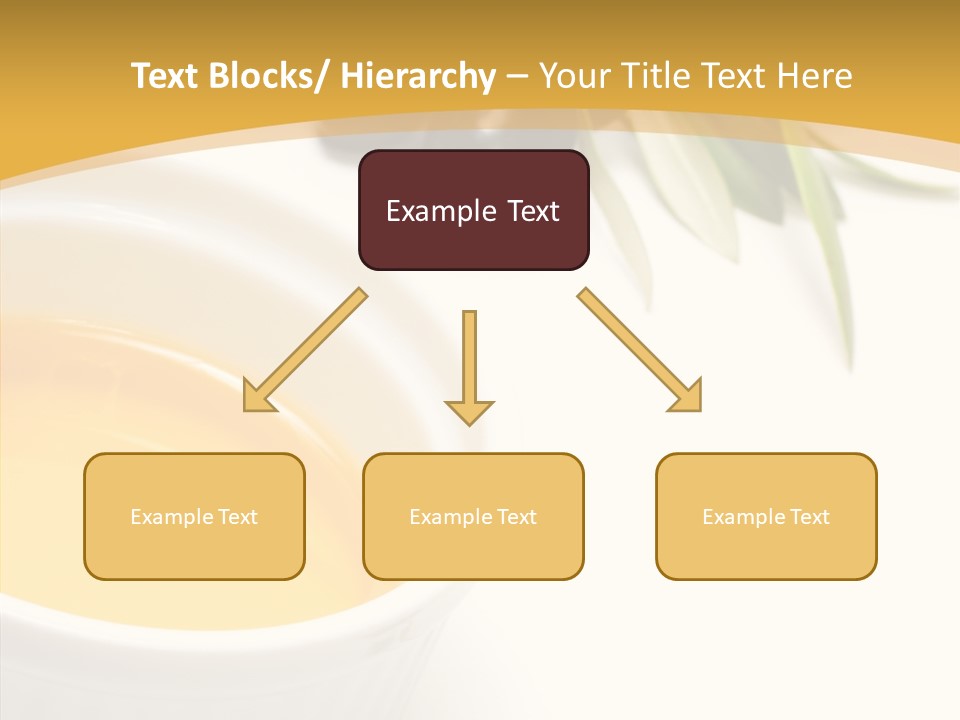 Text Blocks/ Hierarchy – Your Title Text Here

Example Text

Example Text

Example Text

Example Text